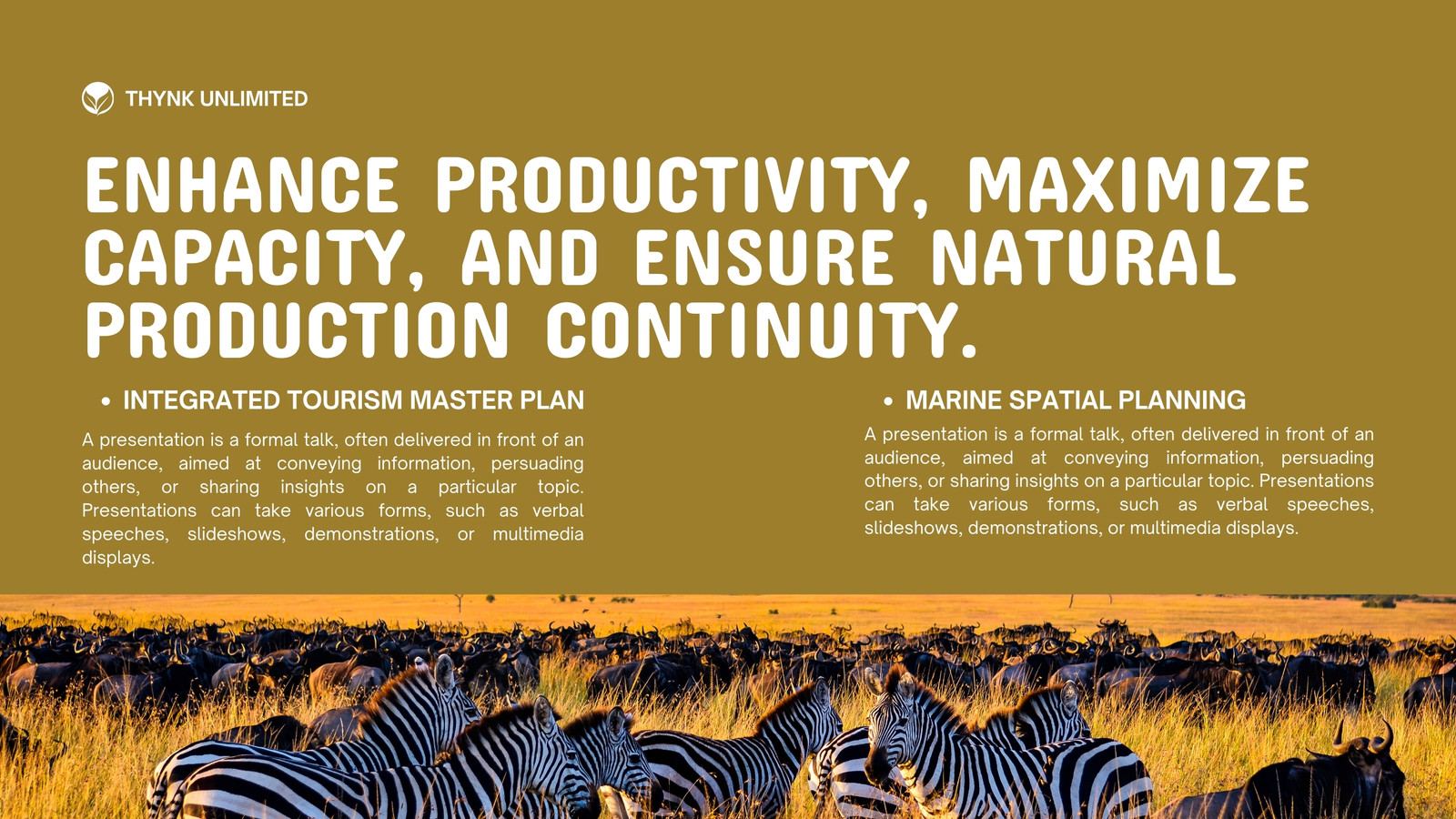 THYNK UNLIMITED

ENHANCE PRODUCTIVITY, MAXIMIZE CAPACITY, AND ENSURE NATURAL PRODUCTION CONTINUITY.

• INTEGRATED TOURISM MASTER PLAN

A presentation is a formal talk, often delivered in front of an audience, aimed at conveying information, persuading others, or sharing insights on a particular topic. Presentations can take various forms, such as verbal speeches, slideshows, demonstrations, or multimedia displays.

• MARINE SPATIAL PLANNING

A presentation is a formal talk, often delivered in front of an audience, aimed at conveying information, persuading others, or sharing insights on a particular topic. Presentations can take various forms, such as verbal speeches, slideshows, demonstrations, or multimedia displays.